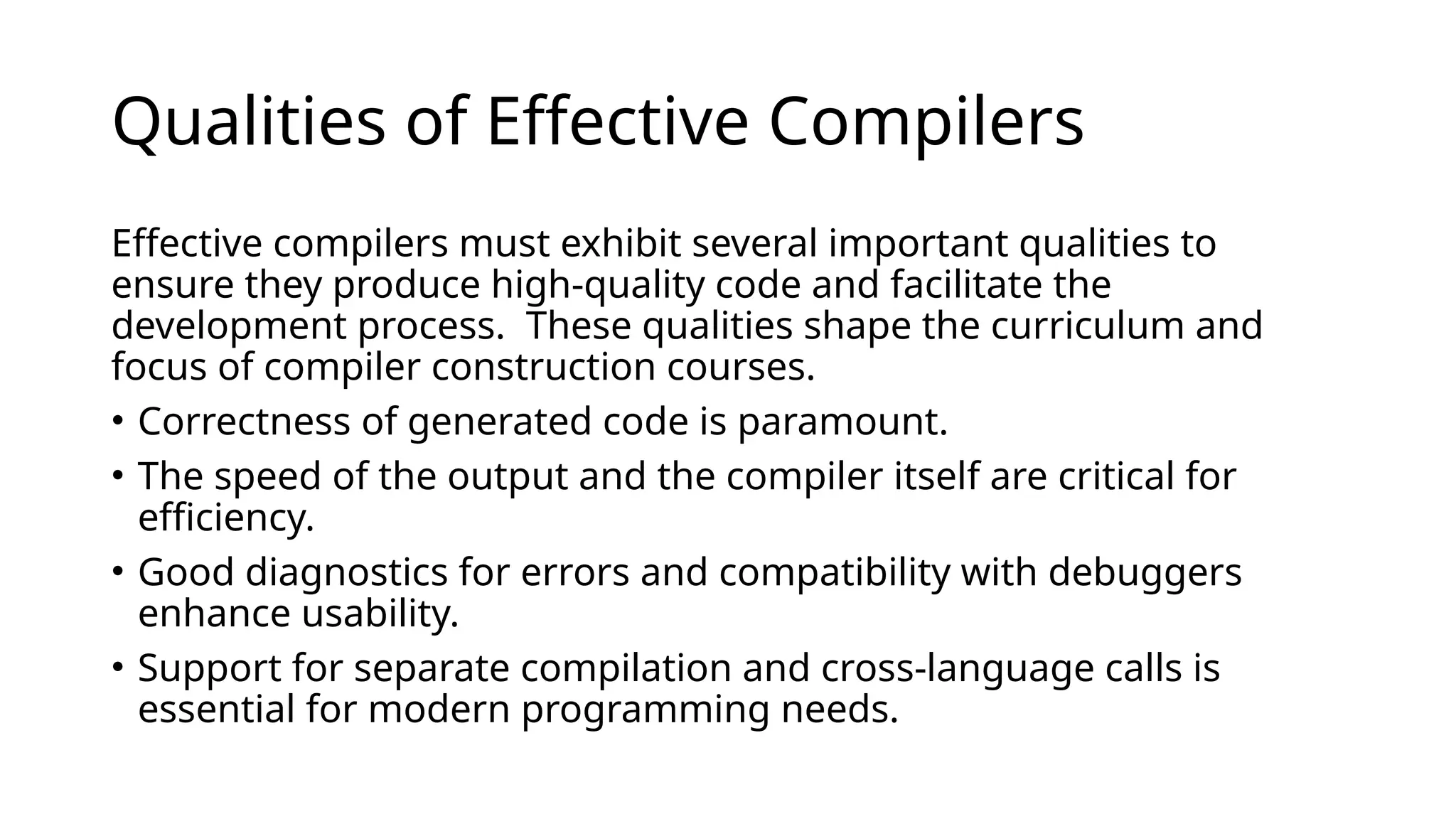 Qualities of Effective Compilers

Effective compilers must exhibit several important qualities to ensure they produce high-quality code and facilitate the development process.  These qualities shape the curriculum and focus of compiler construction courses.

• Correctness of generated code is paramount.
• The speed of the output and the compiler itself are critical for efficiency.
• Good diagnostics for errors and compatibility with debuggers enhance usability.
• Support for separate compilation and cross-language calls is essential for modern programming needs.